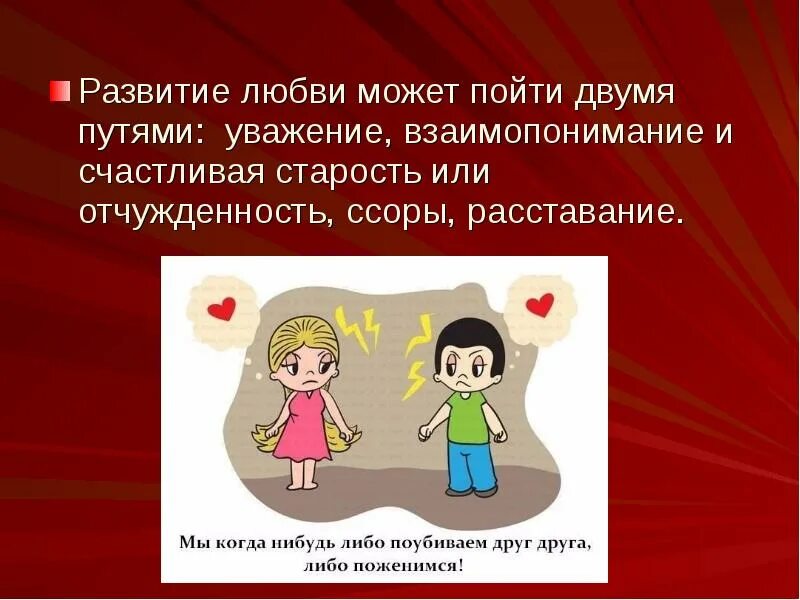 Развитие любви может пойти двумя путями: уважение, взаимопонимание и счастливая старость или отчужденность, ссоры, расставание.

Мы когда нибудь либо поубиваем друг друга, либо поженимся!